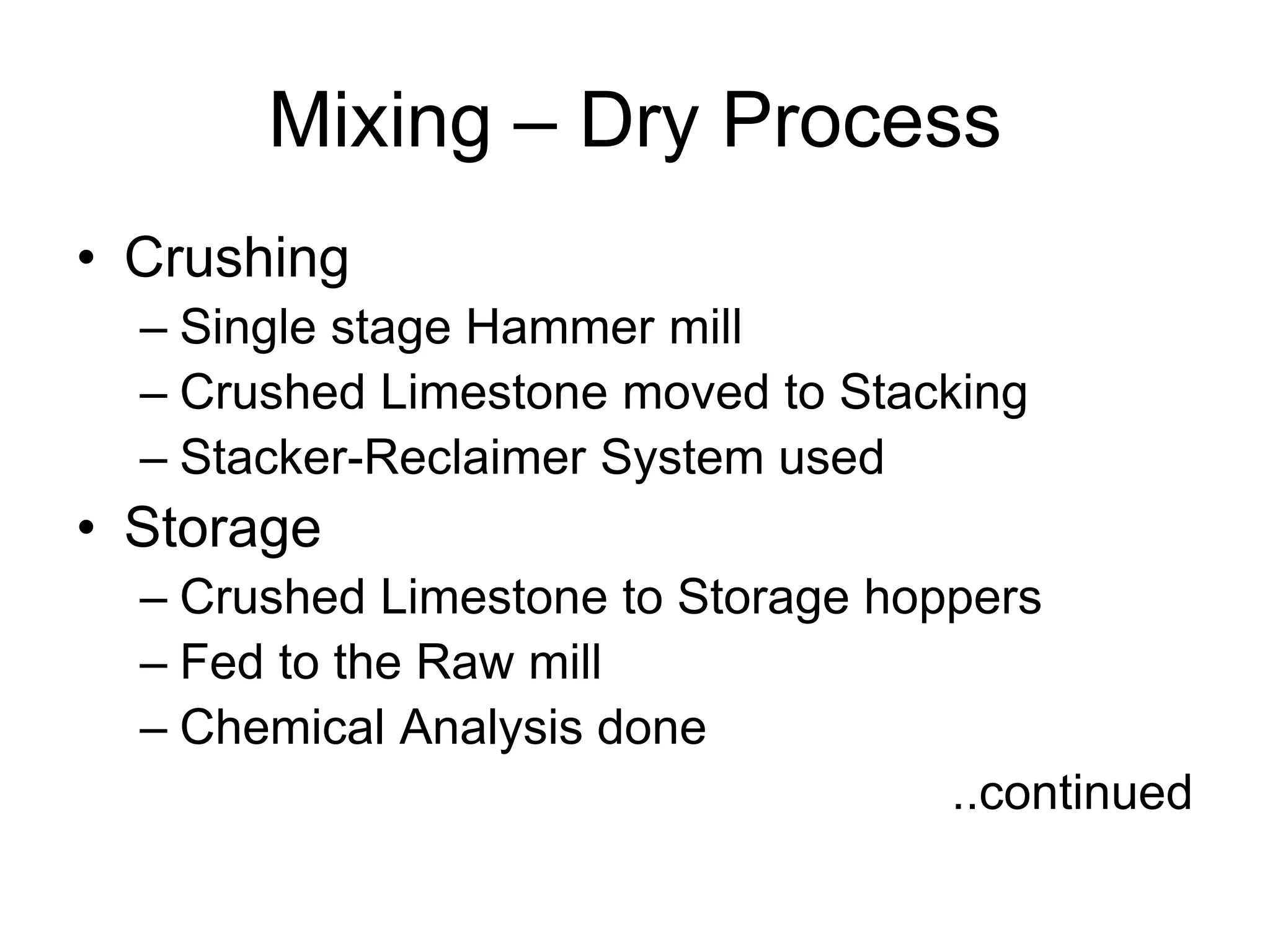 Mixing – Dry Process

• Crushing
– Single stage Hammer mill
– Crushed Limestone moved to Stacking
– Stacker-Reclaimer System used
• Storage
– Crushed Limestone to Storage hoppers
– Fed to the Raw mill
– Chemical Analysis done

..continued